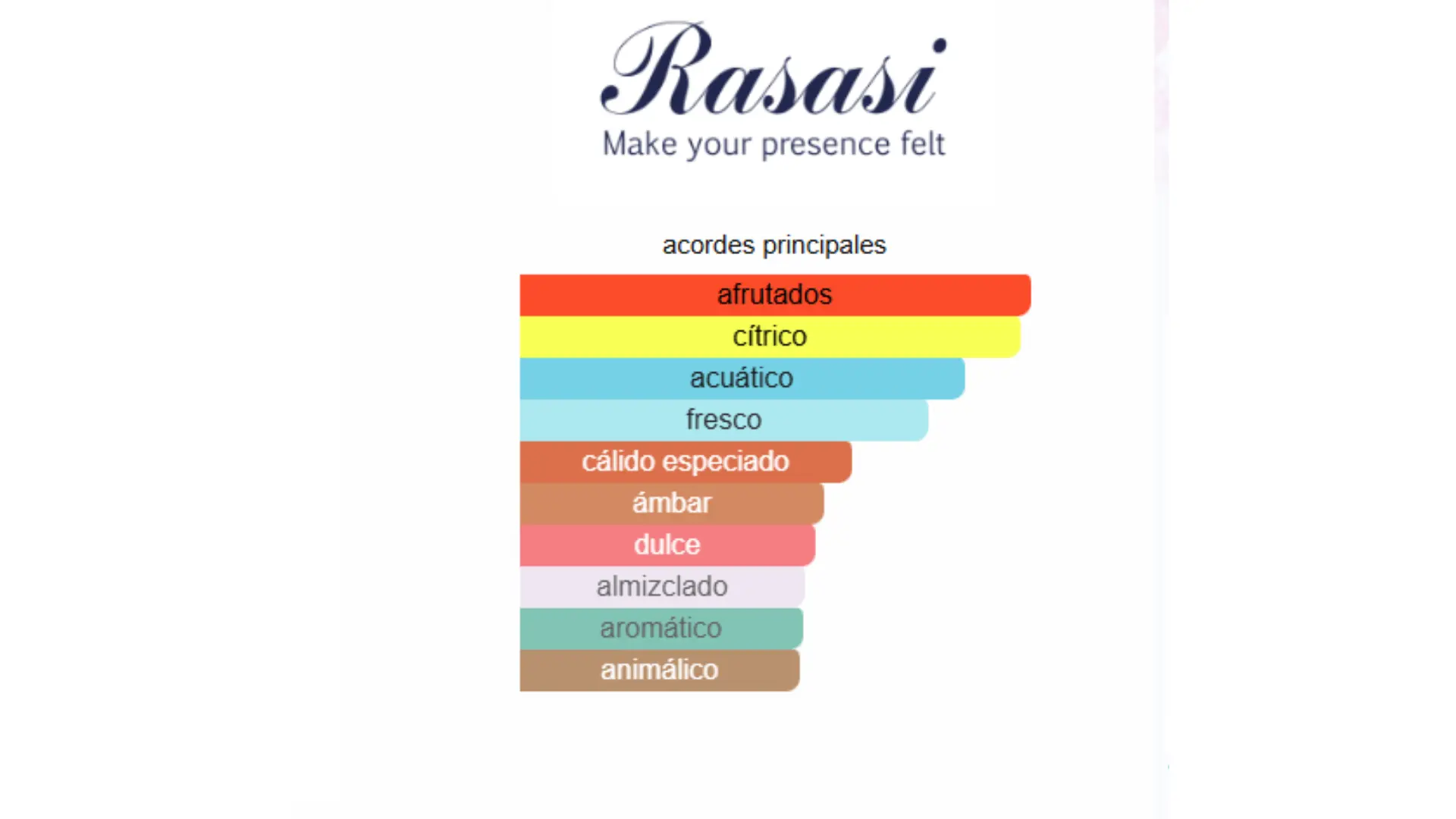 Rasasi
Make your presence felt

acordes principales

afrutados
cítrico
acuático
fresco
cálido especiado
ámbar
dulce
almizclado
aromático
animálico